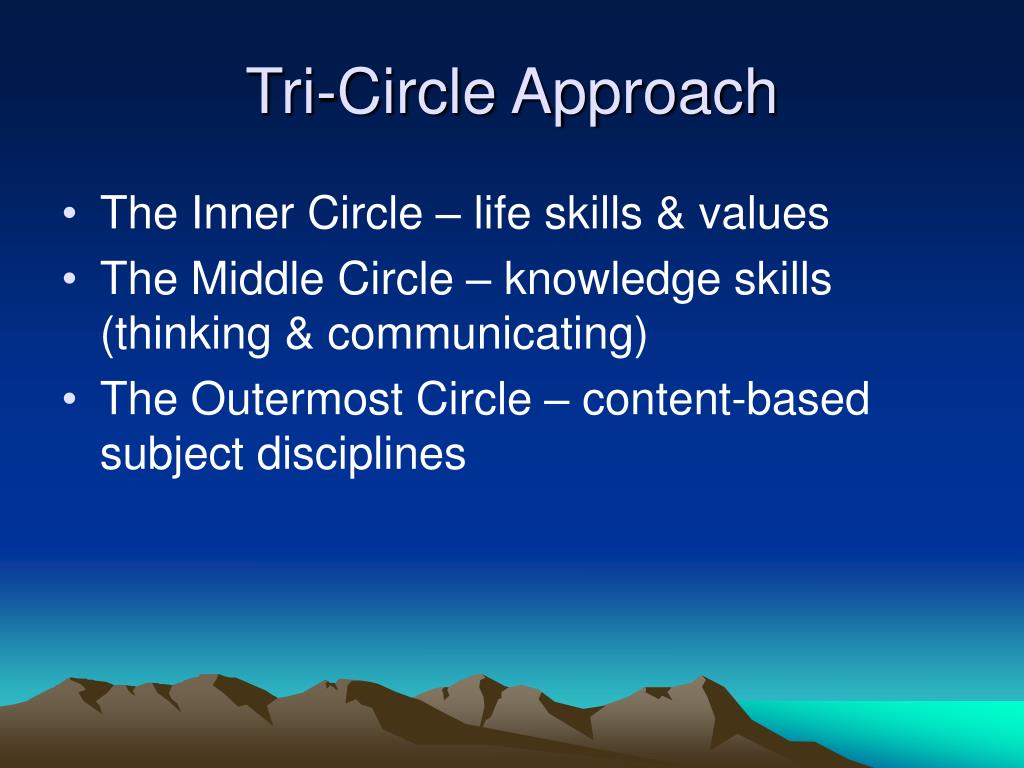 Tri-Circle Approach

• The Inner Circle – life skills & values
• The Middle Circle – knowledge skills (thinking & communicating)
• The Outermost Circle – content-based subject disciplines